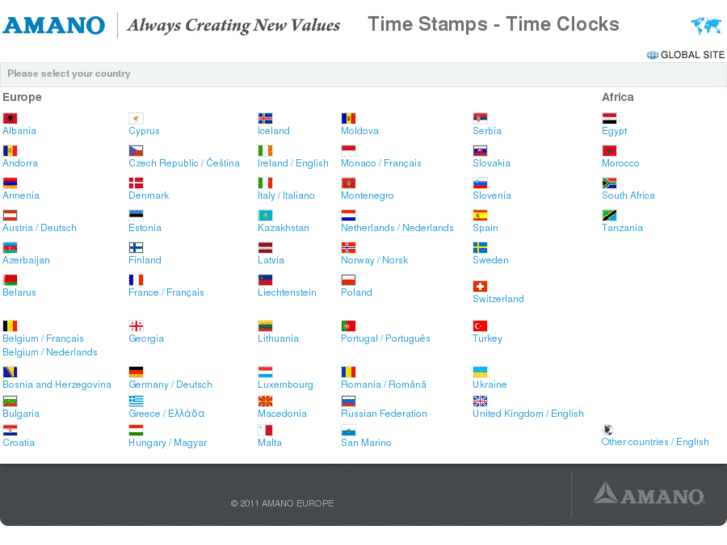 AMANO Always Creating New Values Time Stamps - Time Clocks

GLOBAL SITE

Please select your country

Europe

Albania
Andorra
Armenia
Austria / Deutsch
Azerbaijan
Belarus
Belgium / Français
Belgium / Nederlands
Bosnia and Herzegovina
Bulgaria
Croatia

Cyprus
Czech Republic / Čeština
Denmark
Estonia
Finland
France / Français
Georgia
Germany / Deutsch
Greece / Ελλάδα
Hungary / Magyar

Iceland
Ireland / English
Italy / Italiano
Kazakhstan
Latvia
Liechtenstein
Lithuania
Luxembourg
Macedonia
Malta

Moldova
Monaco / Français
Montenegro
Netherlands / Nederlands
Norway / Norsk
Poland
Portugal / Português
Romania / Română
Russian Federation
San Marino

Serbia
Slovakia
Slovenia
Spain
Sweden
Switzerland
Turkey
Ukraine
United Kingdom / English

Africa

Egypt
Morocco
South Africa
Tanzania

Other countries / English

© 2011 AMANO EUROPE

AMANO